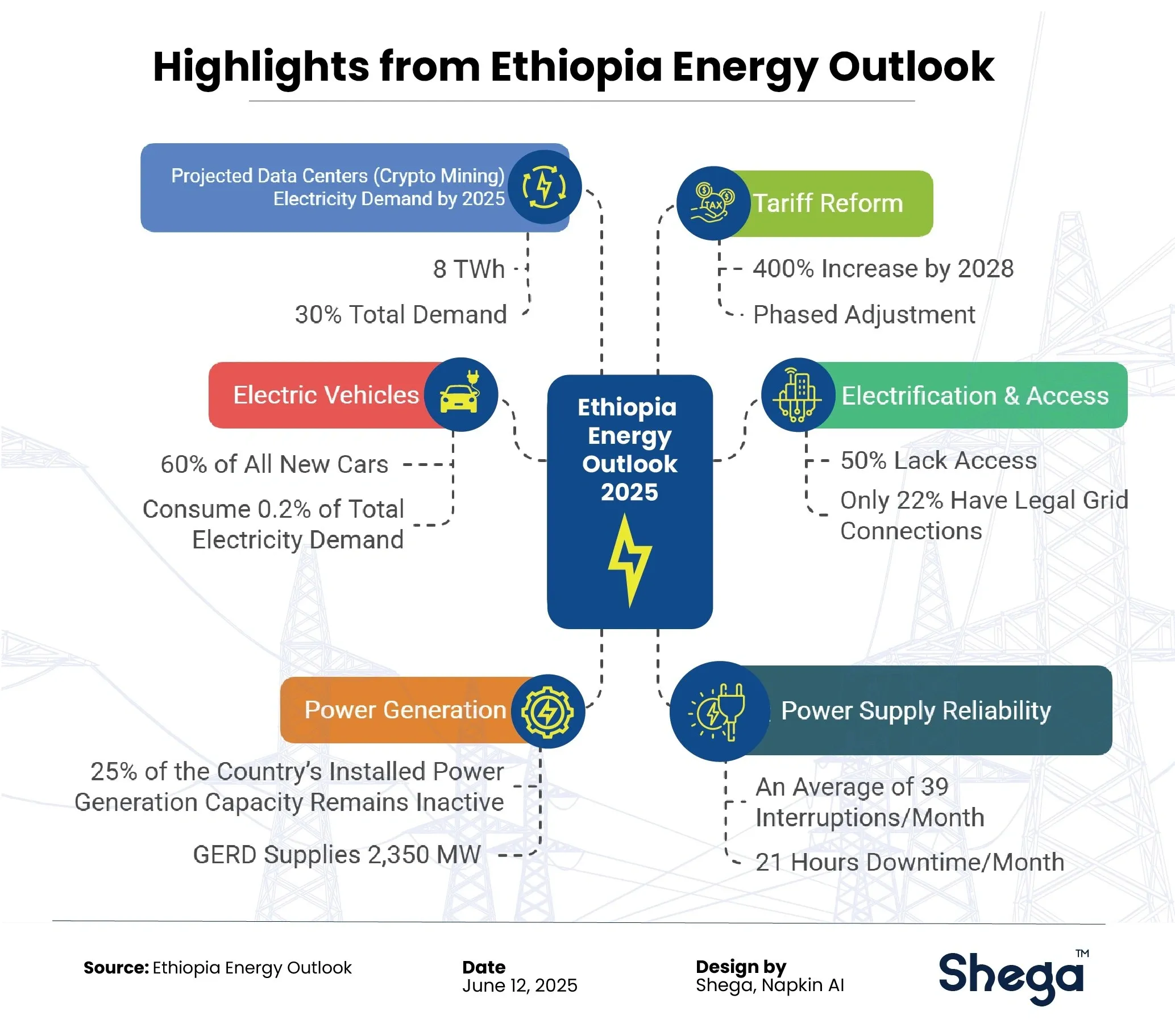 Highlights from Ethiopia Energy Outlook

Projected Data Centers (Crypto Mining) Electricity Demand by 2025

8 TWh

30% Total Demand

TAX

Tariff Reform

400% Increase by 2028

Phased Adjustment

Electric Vehicles

60% of All New Cars

Consume 0.2% of Total Electricity Demand

Ethiopia Energy Outlook 2025

Electrification & Access

50% Lack Access

Only 22% Have Legal Grid Connections

Power Generation

25% of the Country's Installed Power Generation Capacity Remains Inactive

GERD Supplies 2,350 MW

Power Supply Reliability

An Average of 39 Interruptions/Month

21 Hours Downtime/Month

Source: Ethiopia Energy Outlook

Date
June 12, 2025

Design by
Shega, Napkin AI

Shega™